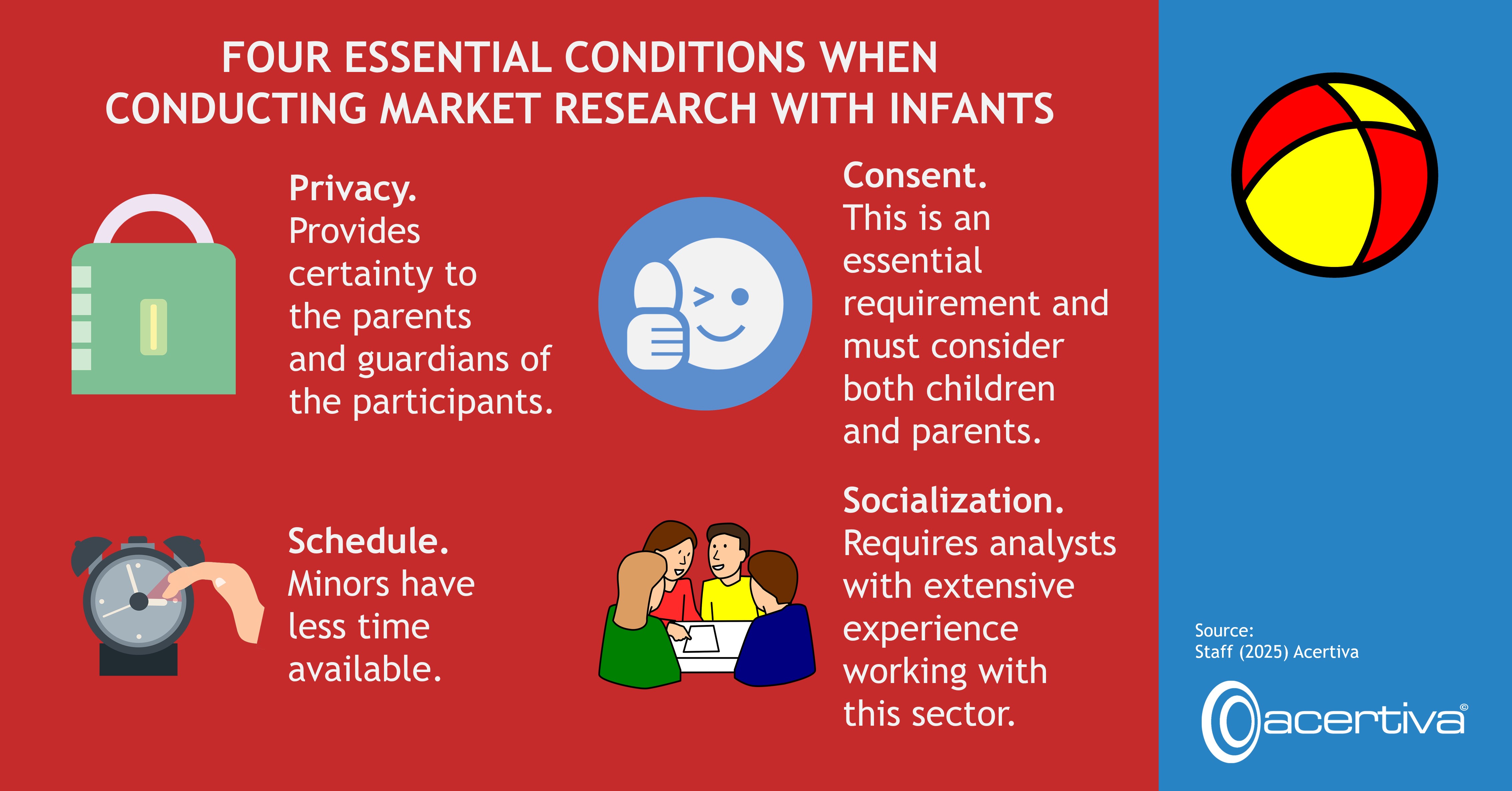 FOUR ESSENTIAL CONDITIONS WHEN CONDUCTING MARKET RESEARCH WITH INFANTS

**Privacy.** Provides certainty to the parents and guardians of the participants.

**Consent.** This is an essential requirement and must consider both children and parents.

**Schedule.** Minors have less time available.

**Socialization.** Requires analysts with extensive experience working with this sector.

Source:
Staff (2025) Acertiva

acertiva©